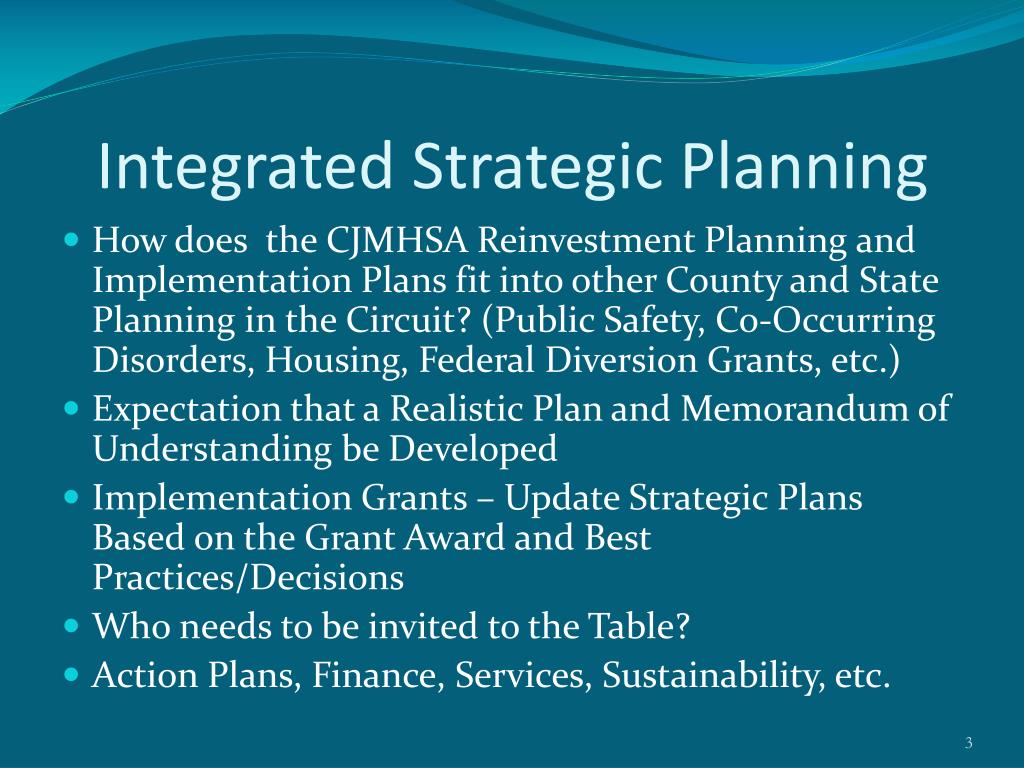 Integrated Strategic Planning

- How does the CJMHSA Reinvestment Planning and Implementation Plans fit into other County and State Planning in the Circuit? (Public Safety, Co-Occurring Disorders, Housing, Federal Diversion Grants, etc.)
- Expectation that a Realistic Plan and Memorandum of Understanding be Developed
- Implementation Grants – Update Strategic Plans Based on the Grant Award and Best Practices/Decisions
- Who needs to be invited to the Table?
- Action Plans, Finance, Services, Sustainability, etc.

3